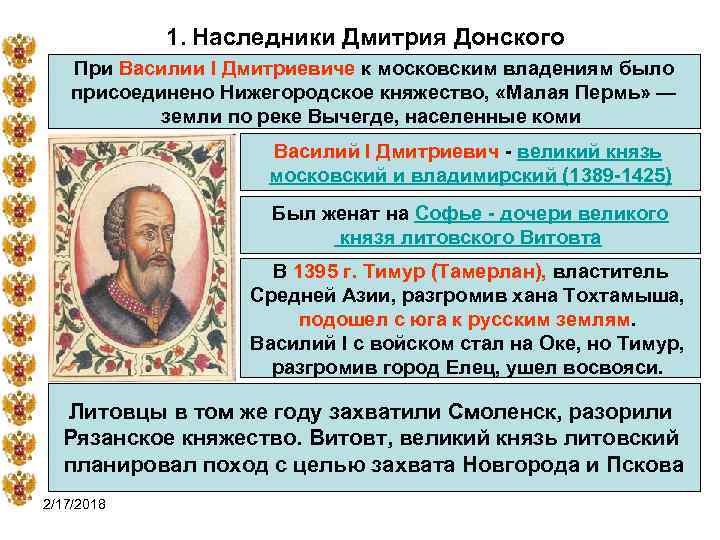 1. Наследники Дмитрия Донского

При Василии I Дмитриевиче к московским владениям было присоединено Нижегородское княжество, «Малая Пермь» — земли по реке Вычегде, населенные коми

Василий I Дмитриевич - великий князь московский и владимирский (1389-1425)

Был женат на Софье - дочери великого князя литовского Витовта

В 1395 г. Тимур (Тамерлан), властитель Средней Азии, разгромив хана Тохтамыша, подошел с юга к русским землям. Василий I с войском стал на Оке, но Тимур, разгромив город Елец, ушел восвояси.

Литовцы в том же году захватили Смоленск, разорили Рязанское княжество. Витовт, великий князь литовский планировал поход с целью захвата Новгорода и Пскова

2/17/2018